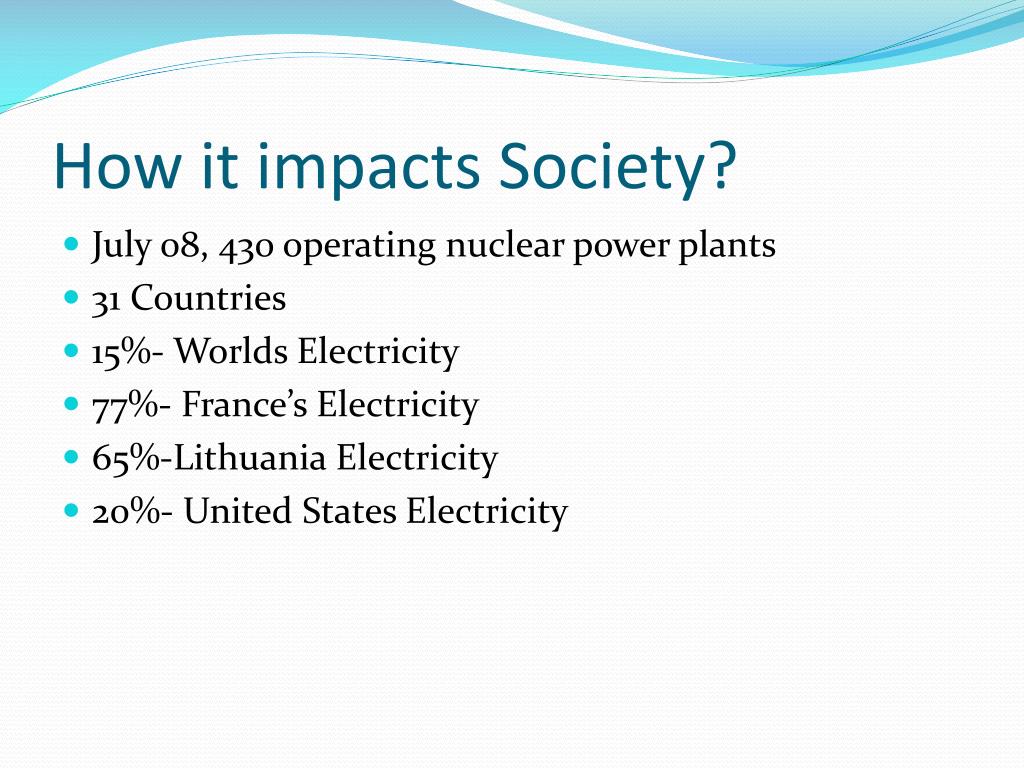 How it impacts Society?

- July 08, 430 operating nuclear power plants
- 31 Countries
- 15%- Worlds Electricity
- 77%- France’s Electricity
- 65%-Lithuania Electricity
- 20%- United States Electricity